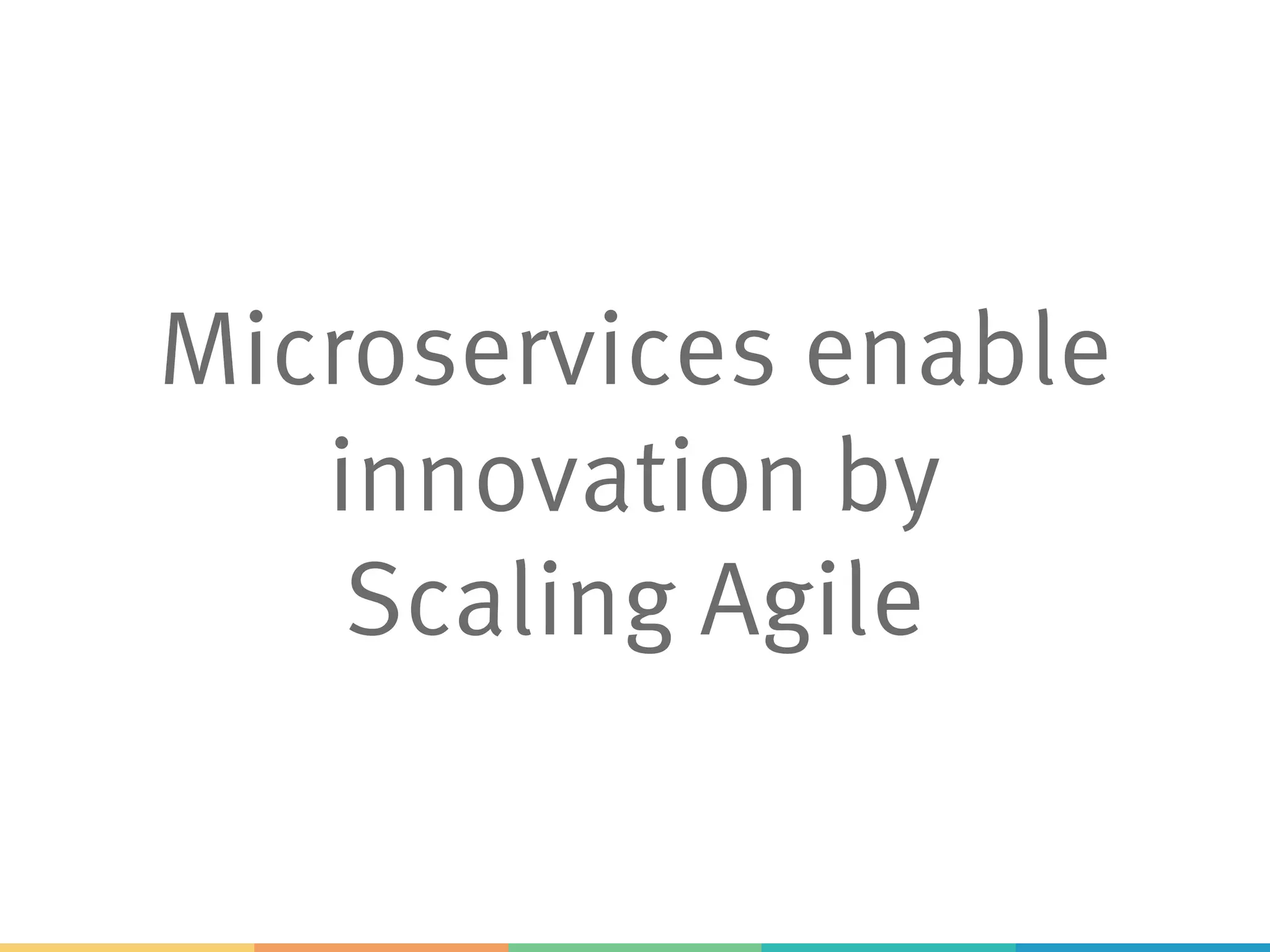 Microservices enable innovation by Scaling Agile